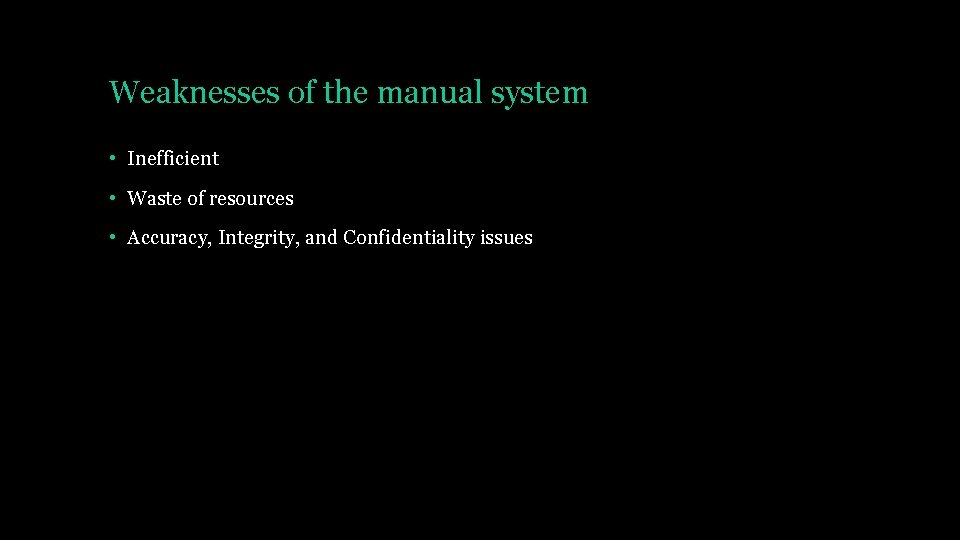 Weaknesses of the manual system

• Inefficient
• Waste of resources
• Accuracy, Integrity, and Confidentiality issues